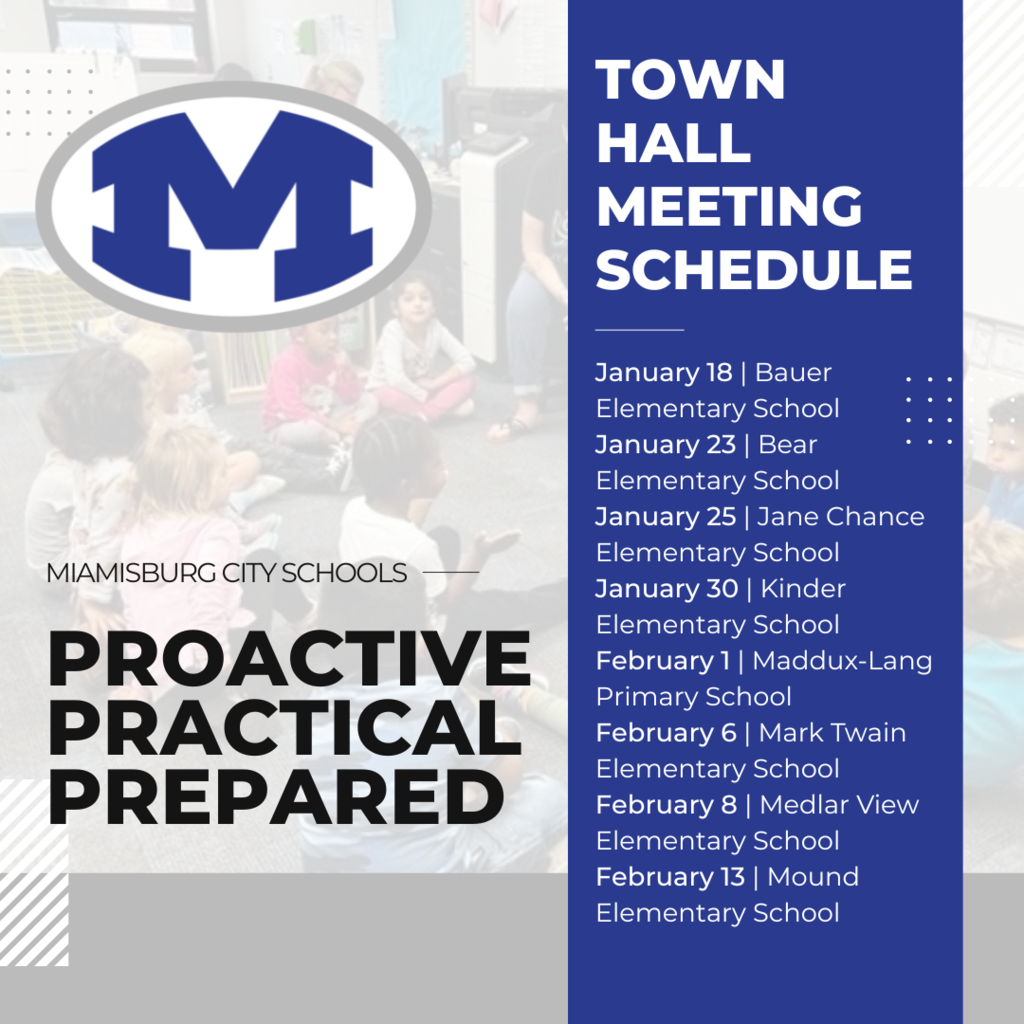 M

MIAMISBURG CITY SCHOOLS

PROACTIVE
PRACTICAL
PREPARED

TOWN HALL MEETING SCHEDULE

January 18 | Bauer Elementary School
January 23 | Bear Elementary School
January 25 | Jane Chance Elementary School
January 30 | Kinder Elementary School
February 1 | Maddux-Lang Primary School
February 6 | Mark Twain Elementary School
February 8 | Medlar View Elementary School
February 13 | Mound Elementary School